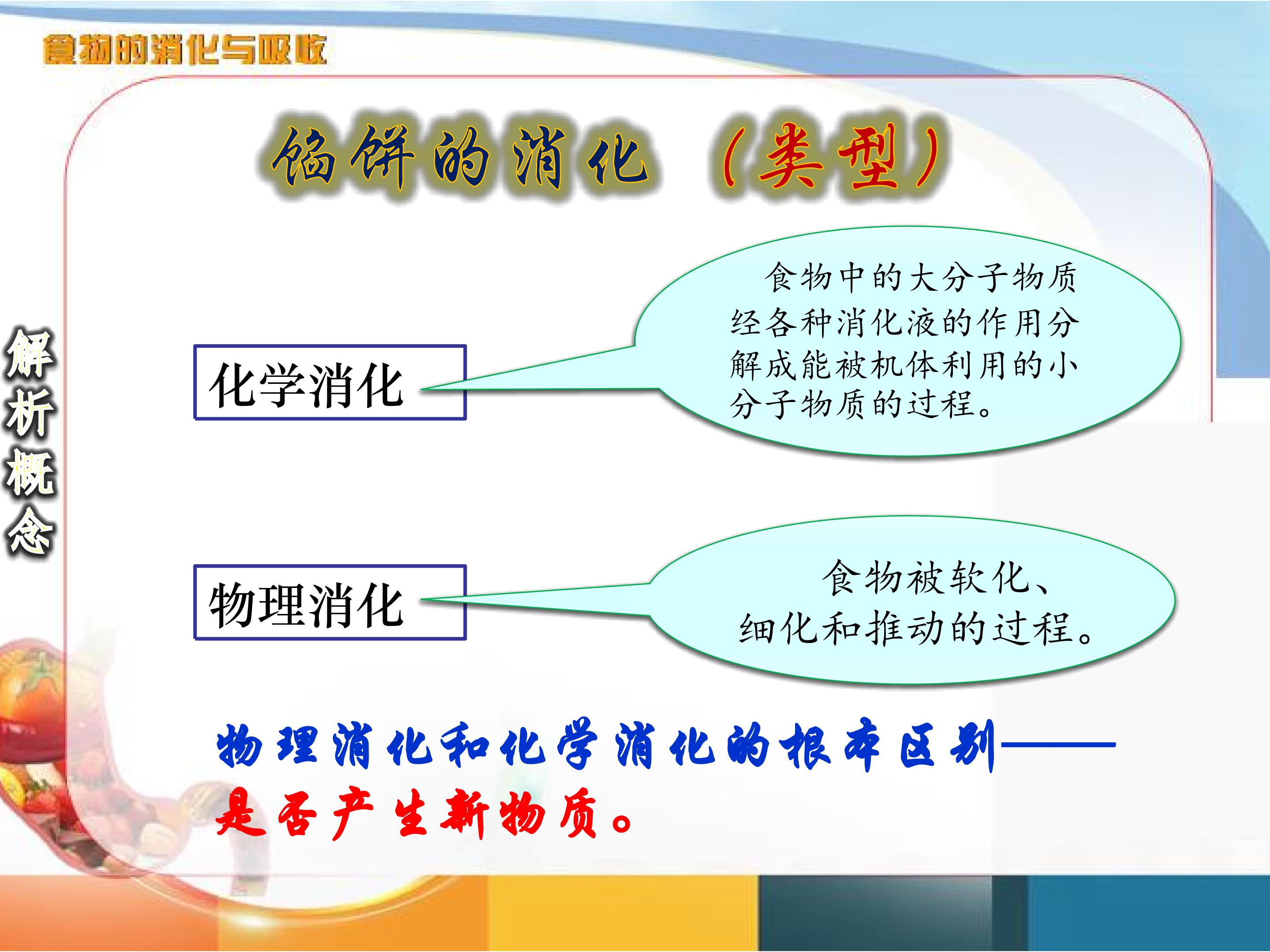 食物的消化与吸收

馅饼的消化（类型）

解析概念

化学消化

食物中的大分子物质经各种消化液的作用分解成能被机体利用的小分子物质的过程。

物理消化

食物被软化、细化和推动的过程。

物理消化和化学消化的根本区别——是否产生新物质。